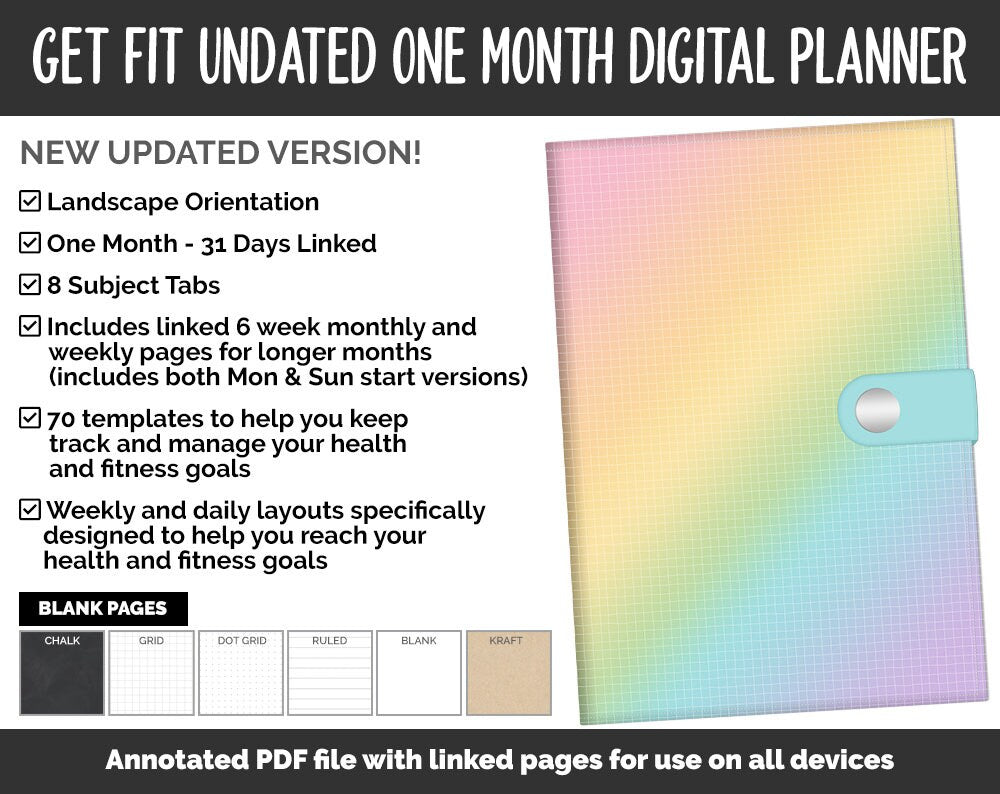 GET FIT UNDATED ONE MONTH DIGITAL PLANNER

NEW UPDATED VERSION!

☑ Landscape Orientation

☑ One Month - 31 Days Linked

☑ 8 Subject Tabs

☑ Includes linked 6 week monthly and weekly pages for longer months (includes both Mon & Sun start versions)

☑ 70 templates to help you keep track and manage your health and fitness goals

☑ Weekly and daily layouts specifically designed to help you reach your health and fitness goals

BLANK PAGES

CHALK
GRID
DOT GRID
RULED
BLANK
KRAFT

Annotated PDF file with linked pages for use on all devices